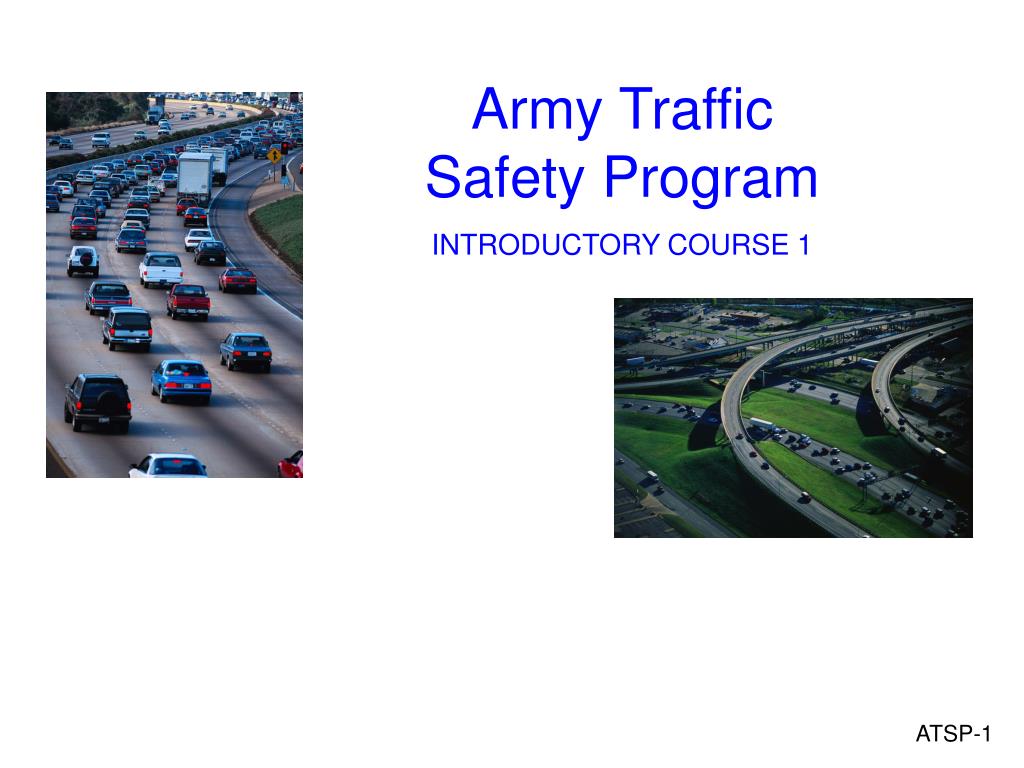 Army Traffic
Safety Program

INTRODUCTORY COURSE 1

ATSP-1